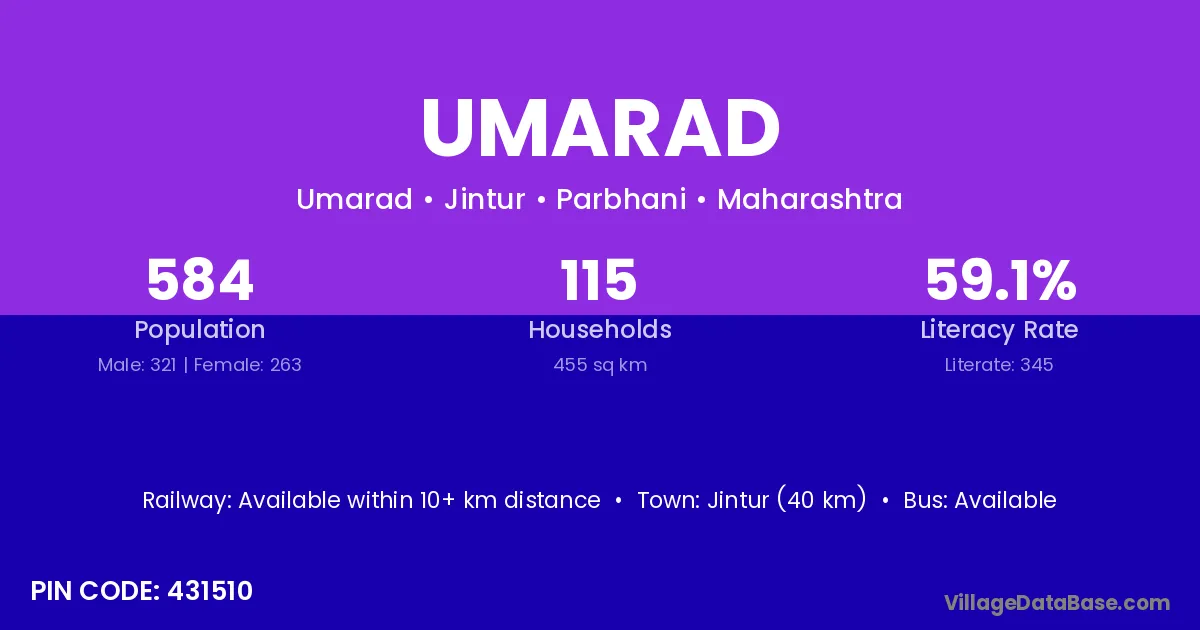 UMARAD

Umarad • Jintur • Parbhani • Maharashtra

584
Population
Male: 321 | Female: 263

115
Households
455 sq km

59.1%
Literacy Rate
Literate: 345

Railway: Available within 10+ km distance • Town: Jintur (40 km) • Bus: Available

PIN CODE: 431510

VillageDataBase.com